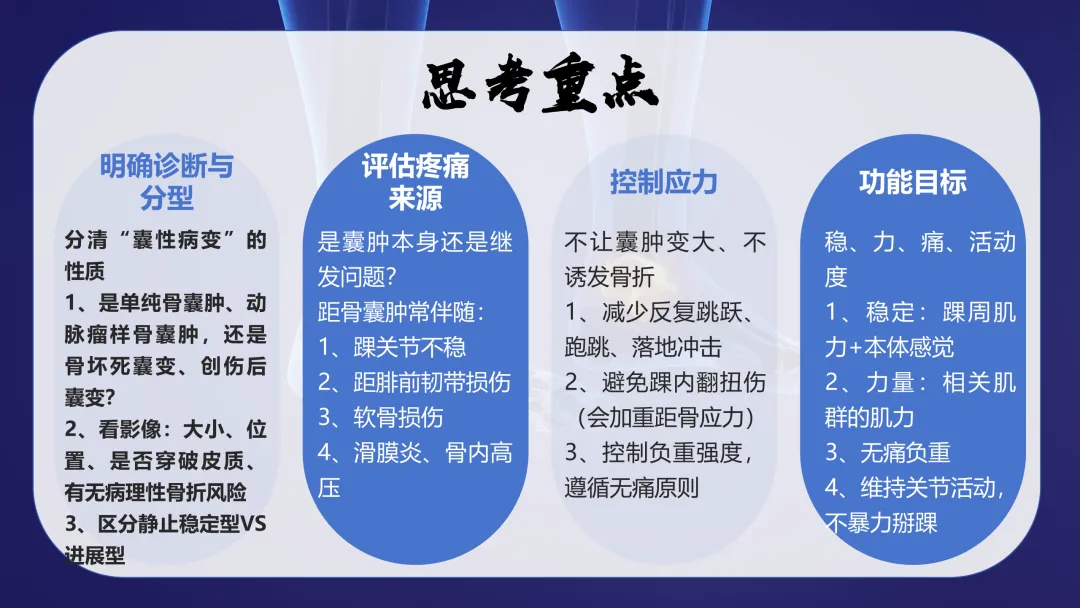 思考重点

明确诊断与分型

分清“囊性病变”的性质
1、是单纯骨囊肿、动脉瘤样骨囊肿，还是骨坏死囊变、创伤后囊变?
2、看影像：大小、位置、是否穿破皮质、有无病理性骨折风险
3、区分静止稳定型VS进展型

评估疼痛来源

是囊肿本身还是继发问题?
距骨囊肿常伴随：
1、踝关节不稳
2、距腓前韧带损伤
3、软骨损伤
4、滑膜炎、骨内高压

控制应力

不让囊肿变大、不诱发骨折
1、减少反复跳跃、跑跳、落地冲击
2、避免踝内翻扭伤（会加重距骨应力）
3、控制负重强度，遵循无痛原则

功能目标

稳、力、痛、活动度
1、稳定：踝周肌力+本体感觉
2、力量：相关肌群的肌力
3、无痛负重
4、维持关节活动，不暴力掰踝